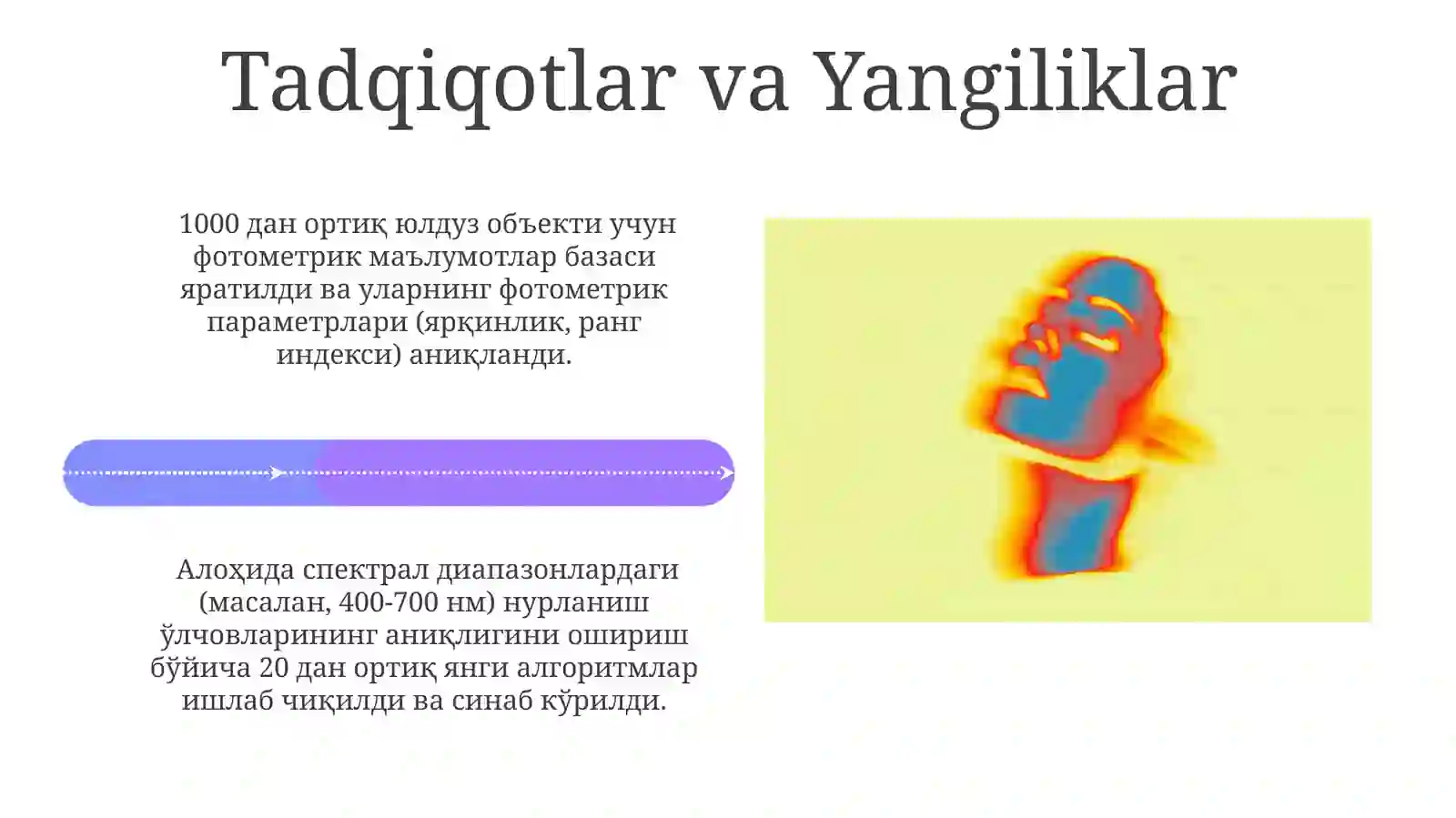 Tadqiqotlar va Yangiliklar

1000 дан ортиқ юлдуз объекти учун фотометрик маълумотлар базаси яратилди ва уларнинг фотометрик параметрлари (ярқинлик, ранг индекси) аниқланди.

Алоҳида спектрал диапазонлардаги (масалан, 400-700 нм) нурланиш ўлчовларининг аниқлигини ошириш бўйича 20 дан ортиқ янги алгоритмлар ишлаб чиқилди ва синаб кўрилди.